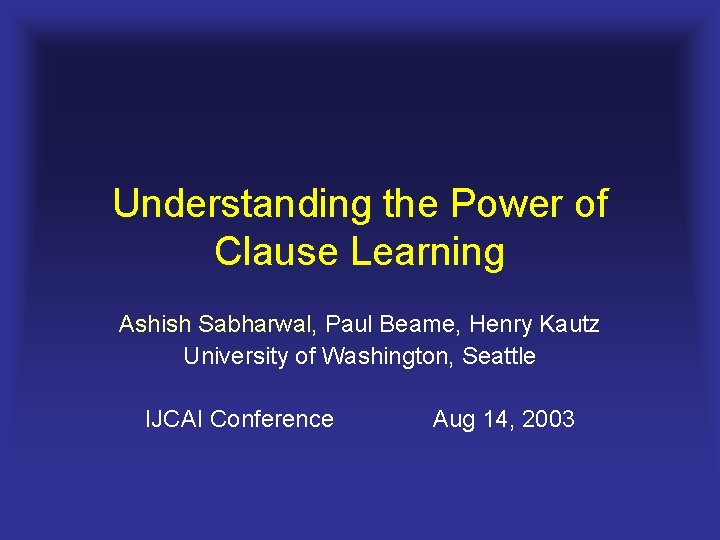 Understanding the Power of Clause Learning

Ashish Sabharwal, Paul Beame, Henry Kautz
University of Washington, Seattle

IJCAI Conference Aug 14, 2003